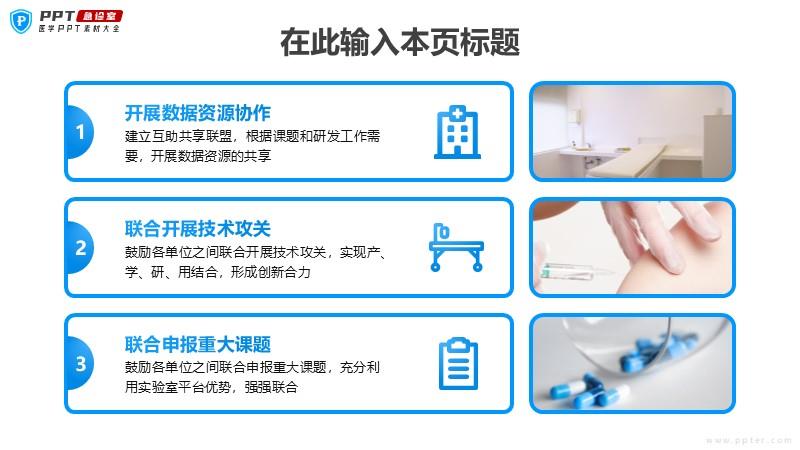 PPT 急诊室
医学PPT素材大全

在此输入本页标题

1
开展数据资源协作
建立互助共享联盟，根据课题和研发工作需要，开展数据资源的共享

2
联合开展技术攻关
鼓励各单位之间联合开展技术攻关，实现产、学、研、用结合，形成创新合力

3
联合申报重大课题
鼓励各单位之间联合申报重大课题，充分利用实验室平台优势，强强联合

www.ppter.com